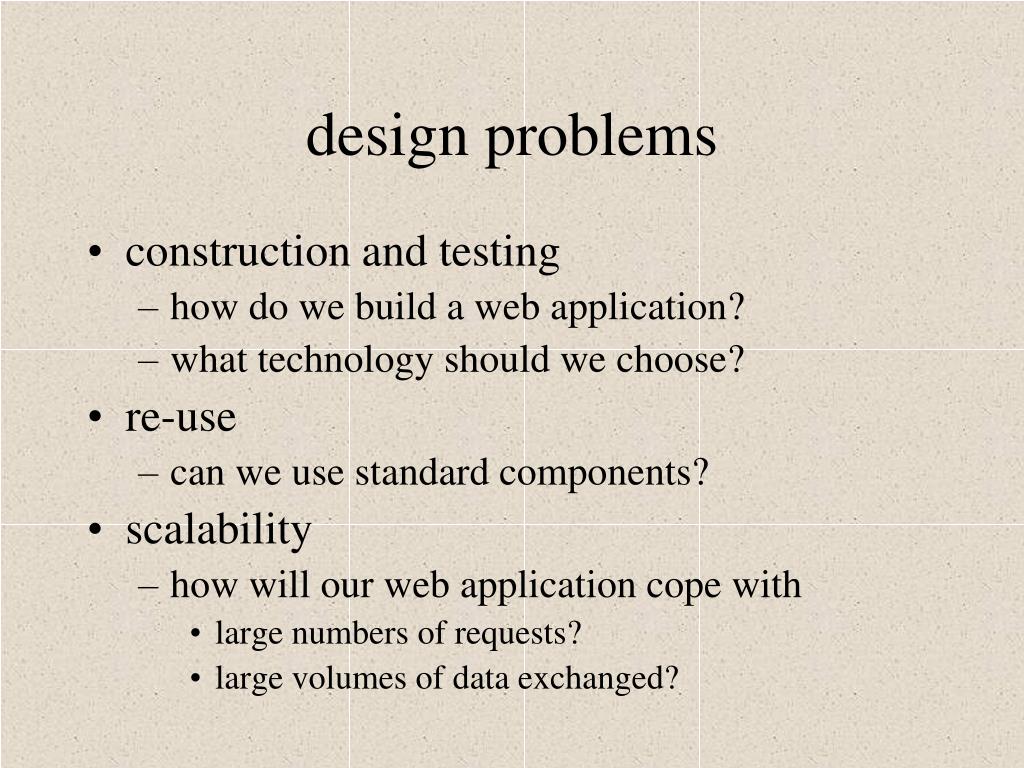 design problems

• construction and testing
– how do we build a web application?
– what technology should we choose?
• re-use
– can we use standard components?
• scalability
– how will our web application cope with
• large numbers of requests?
• large volumes of data exchanged?